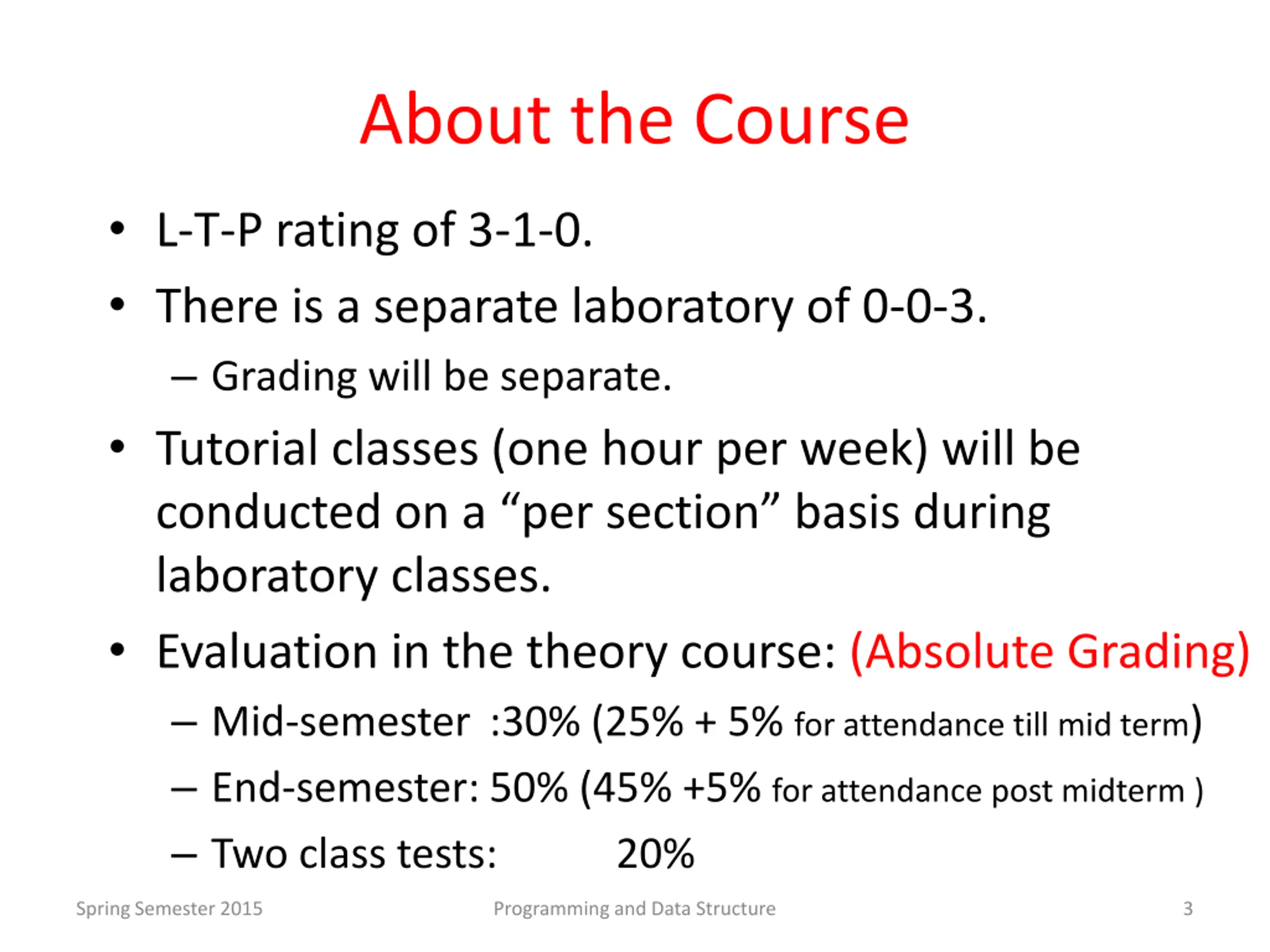 About the Course

• L-T-P rating of 3-1-0.

• There is a separate laboratory of 0-0-3.

– Grading will be separate.

• Tutorial classes (one hour per week) will be conducted on a “per section” basis during laboratory classes.

• Evaluation in the theory course: (Absolute Grading)

– Mid-semester :30% (25% + 5% for attendance till mid term)

– End-semester: 50% (45% +5% for attendance post midterm )

– Two class tests: 20%

Spring Semester 2015 Programming and Data Structure 3